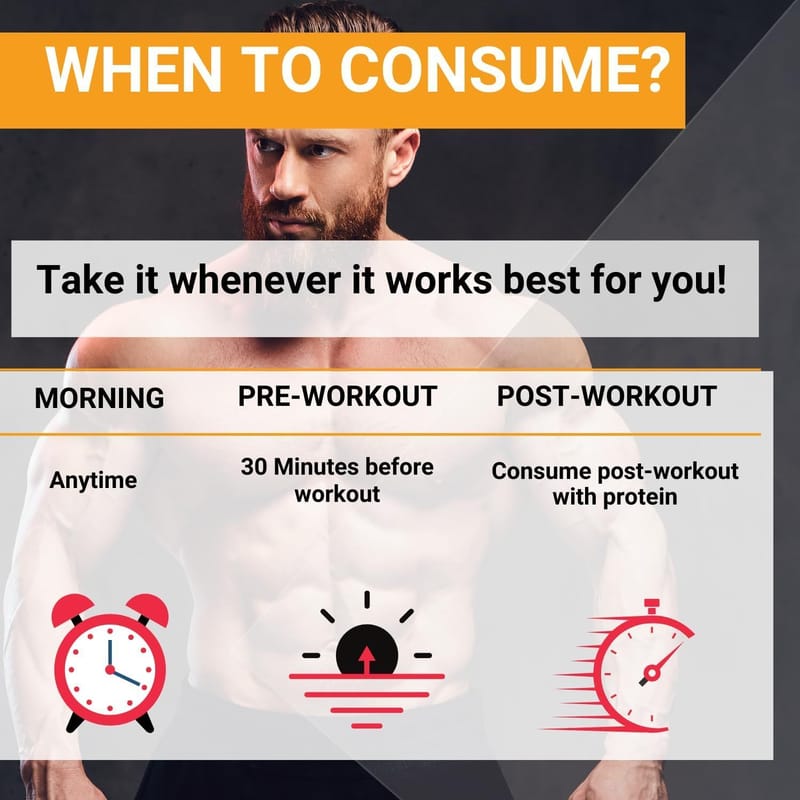 WHEN TO CONSUME?

Take it whenever it works best for you!

| MORNING | PRE-WORKOUT | POST-WORKOUT |
|---|---|---|
| Anytime | 30 Minutes before workout | Consume post-workout with protein |